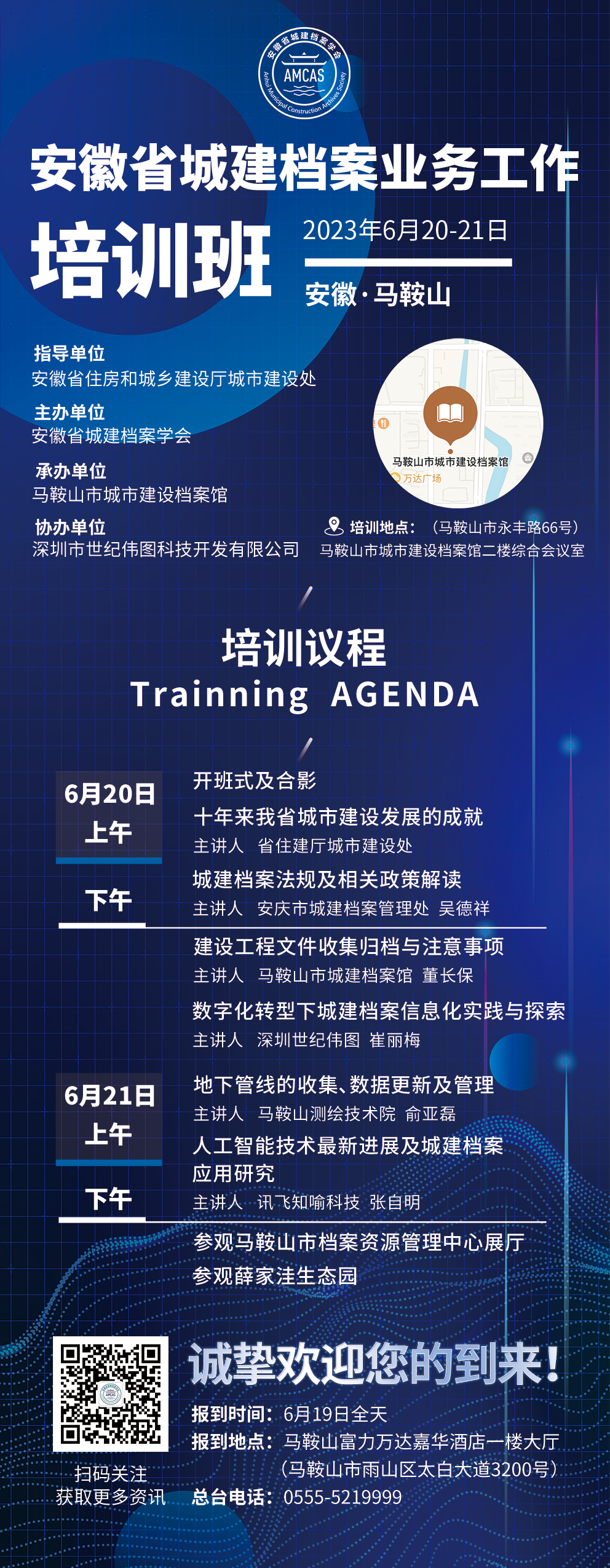 安徽省城建档案学会
AMCAS
Anhui Municipal Construction Archives Society

安徽省城建档案业务工作
培训班
2023年6月20-21日
安徽·马鞍山

指导单位
安徽省住房和城乡建设厅城市建设处
主办单位
安徽省城建档案学会
承办单位
马鞍山市城市建设档案馆
协办单位
深圳市世纪伟图科技开发有限公司

马鞍山市城市建设档案馆
万达广场

培训地点：（马鞍山市永丰路66号）
马鞍山市城市建设档案馆二楼综合会议室

培训议程
Trainning AGENDA

6月20日
上午
开班式及合影
十年来我省城市建设发展的成就
主讲人 省住建厅城市建设处
城建档案法规及相关政策解读
主讲人 安庆市城建档案管理处 吴德祥
下午
建设工程文件收集归档与注意事项
主讲人 马鞍山市城建档案馆 董长保
数字化转型下城建档案信息化实践与探索
主讲人 深圳世纪伟图 崔丽梅

6月21日
上午
地下管线的收集、数据更新及管理
主讲人 马鞍山测绘技术院 俞亚磊
人工智能技术最新进展及城建档案应用研究
主讲人 讯飞知喻科技 张自明
下午
参观马鞍山市档案资源管理中心展厅
参观薛家洼生态园

扫码关注
获取更多资讯

诚挚欢迎您的到来！
报到时间：6月19日全天
报到地点：马鞍山富力万达嘉华酒店一楼大厅
（马鞍山市雨山区太白大道3200号）
总台电话：0555-5219999